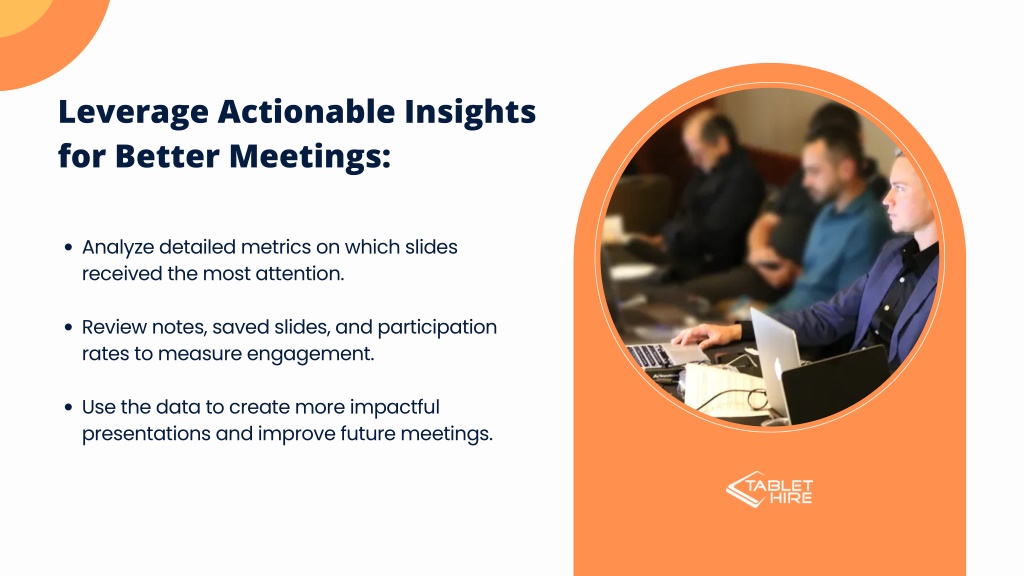 Leverage Actionable Insights for Better Meetings:

• Analyze detailed metrics on which slides received the most attention.

• Review notes, saved slides, and participation rates to measure engagement.

• Use the data to create more impactful presentations and improve future meetings.

TABLET HIRE